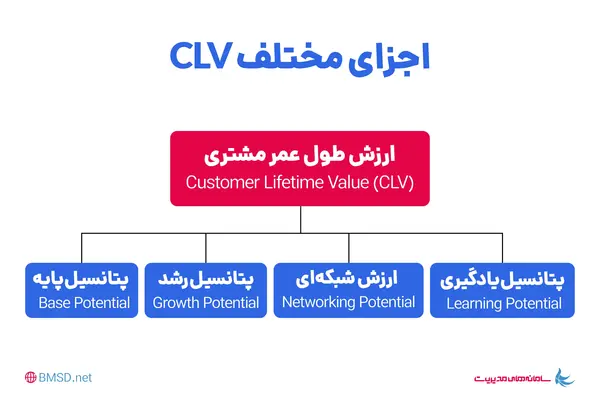 اجزای مختلف CLV

ارزش طول عمر مشتری
Customer Lifetime Value (CLV)

پتانسیل یادگیری
Learning Potential

ارزش شبکه‌ای
Networking Potential

پتانسیل رشد
Growth Potential

پتانسیل پایه
Base Potential

BMSD.net

سامانه‌های مدیریت